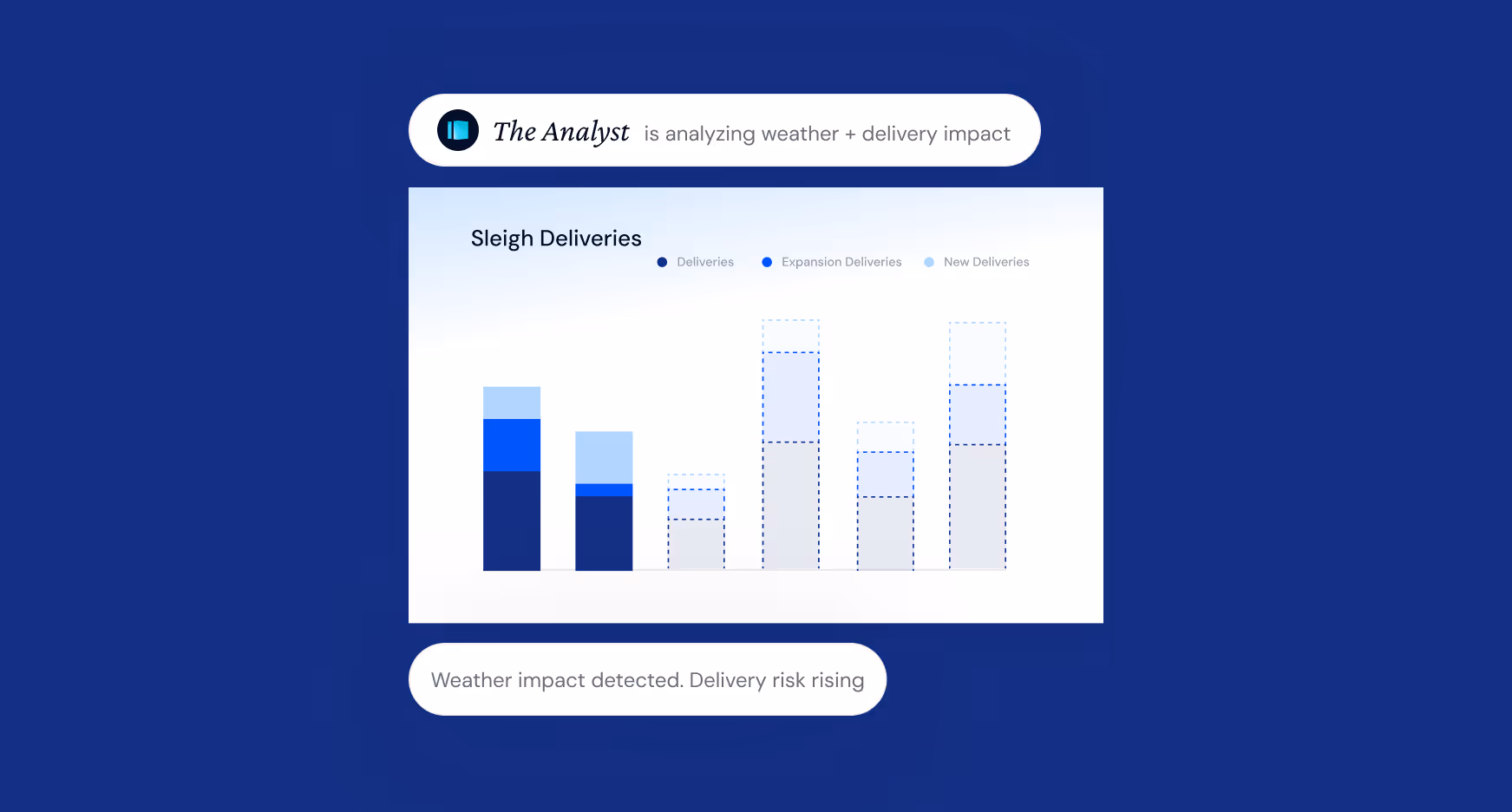 The Analyst is analyzing weather + delivery impact

Sleigh Deliveries

Deliveries Expansion Deliveries New Deliveries

Weather impact detected. Delivery risk rising